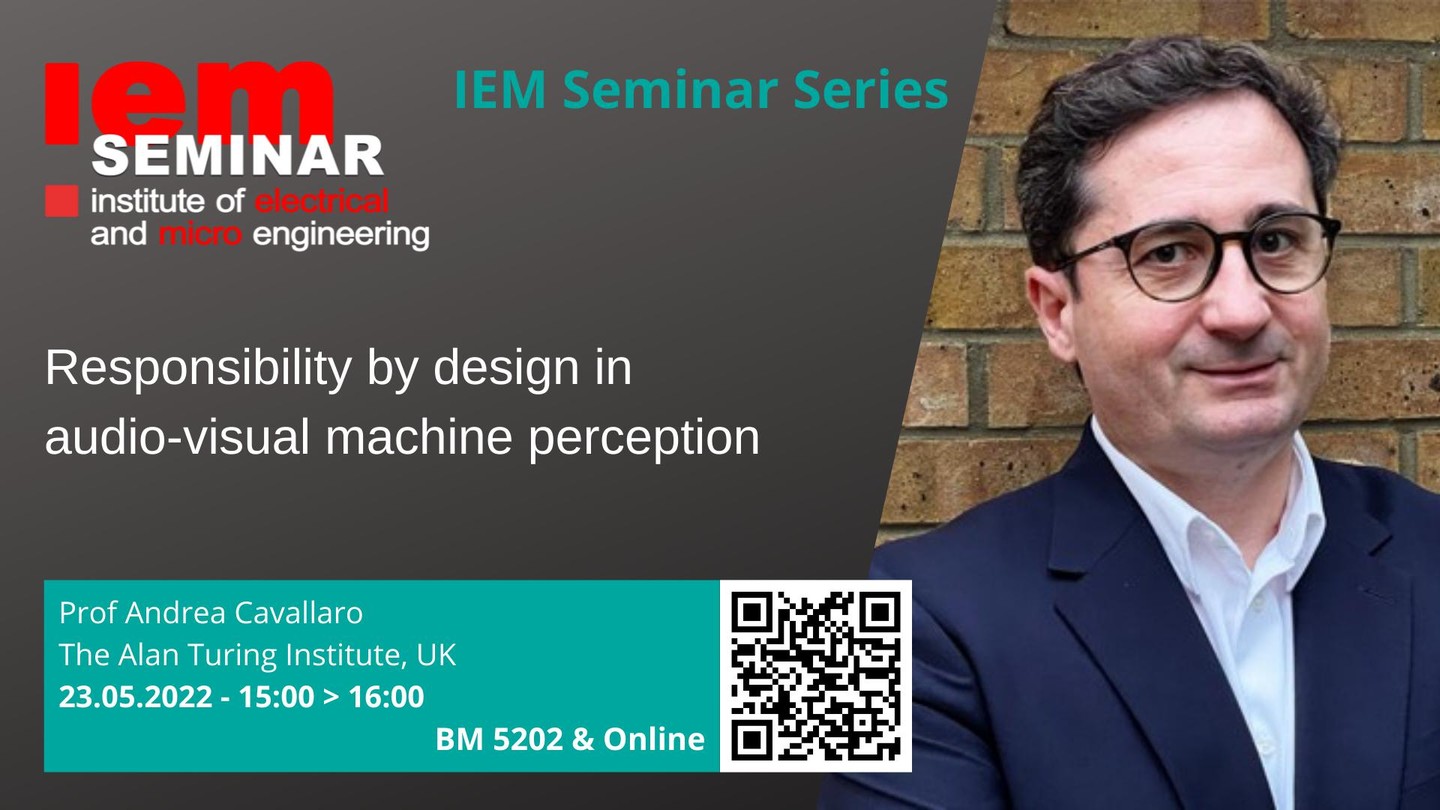 iem
SEMINAR
institute of electrical and micro engineering

IEM Seminar Series

Responsibility by design in audio-visual machine perception

Prof Andrea Cavallaro
The Alan Turing Institute, UK
23.05.2022 - 15:00 > 16:00
BM 5202 & Online